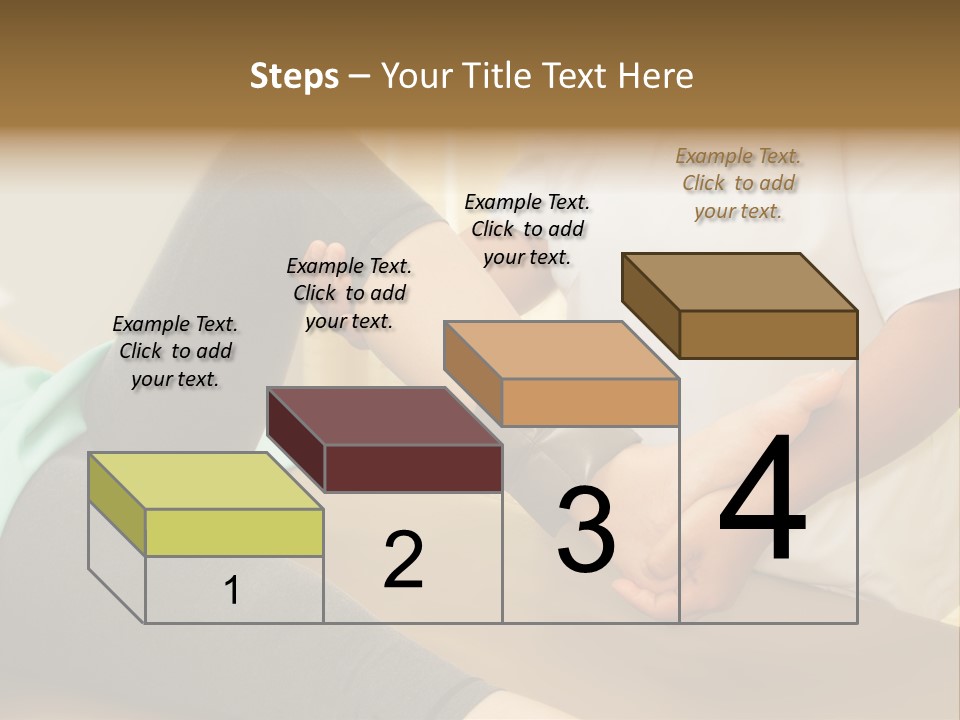 Steps – Your Title Text Here

Example Text. Click to add your text.

Example Text. Click to add your text.

Example Text. Click to add your text.

Example Text. Click to add your text.

1

2

3

4